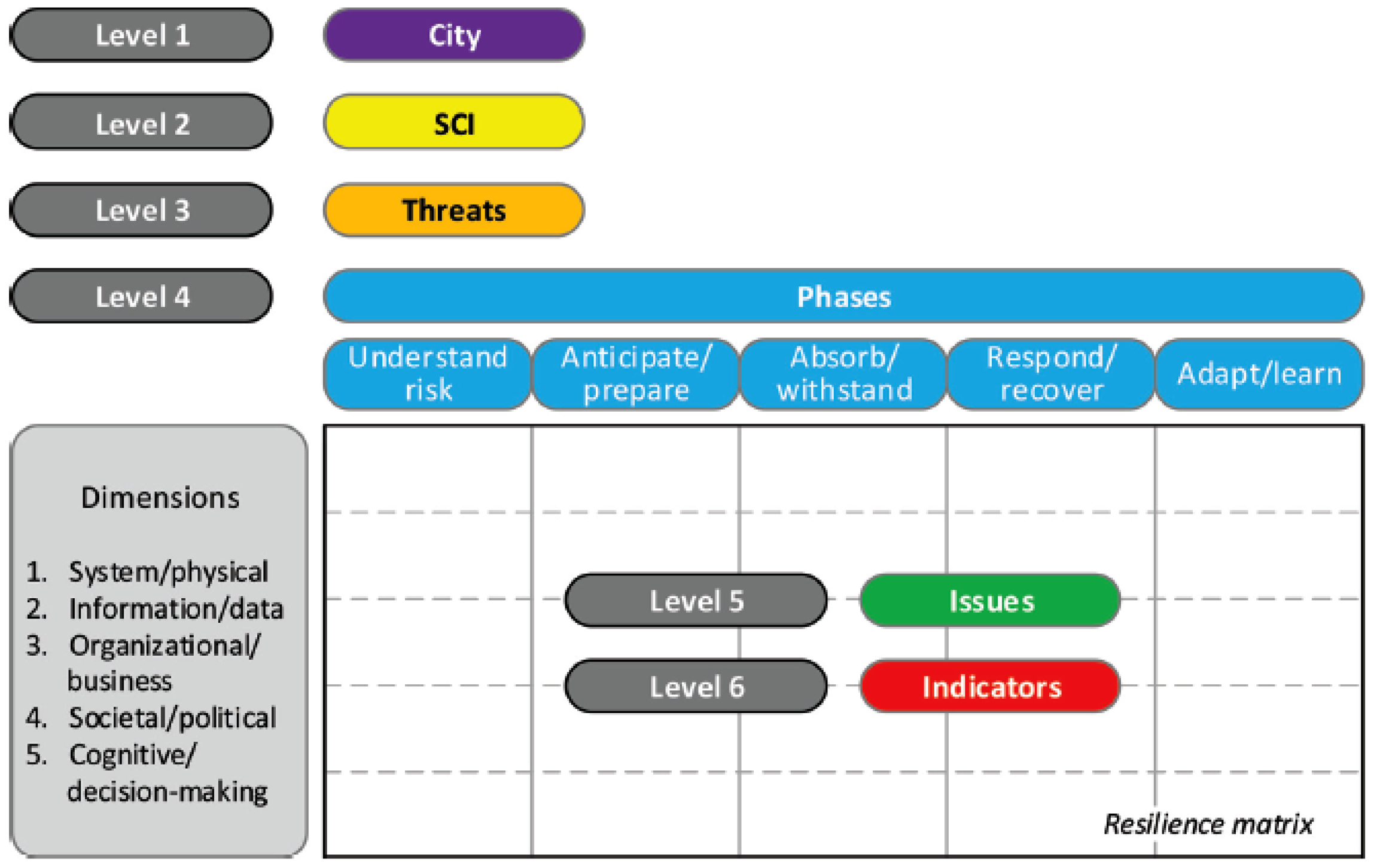 Level 1
City

Level 2
SCI

Level 3
Threats

Level 4
Phases

Understand risk
Anticipate/ prepare
Absorb/ withstand
Respond/ recover
Adapt/learn

Dimensions

1. System/physical
2. Information/data
3. Organizational/ business
4. Societal/political
5. Cognitive/ decision-making

Level 5
Issues

Level 6
Indicators

Resilience matrix